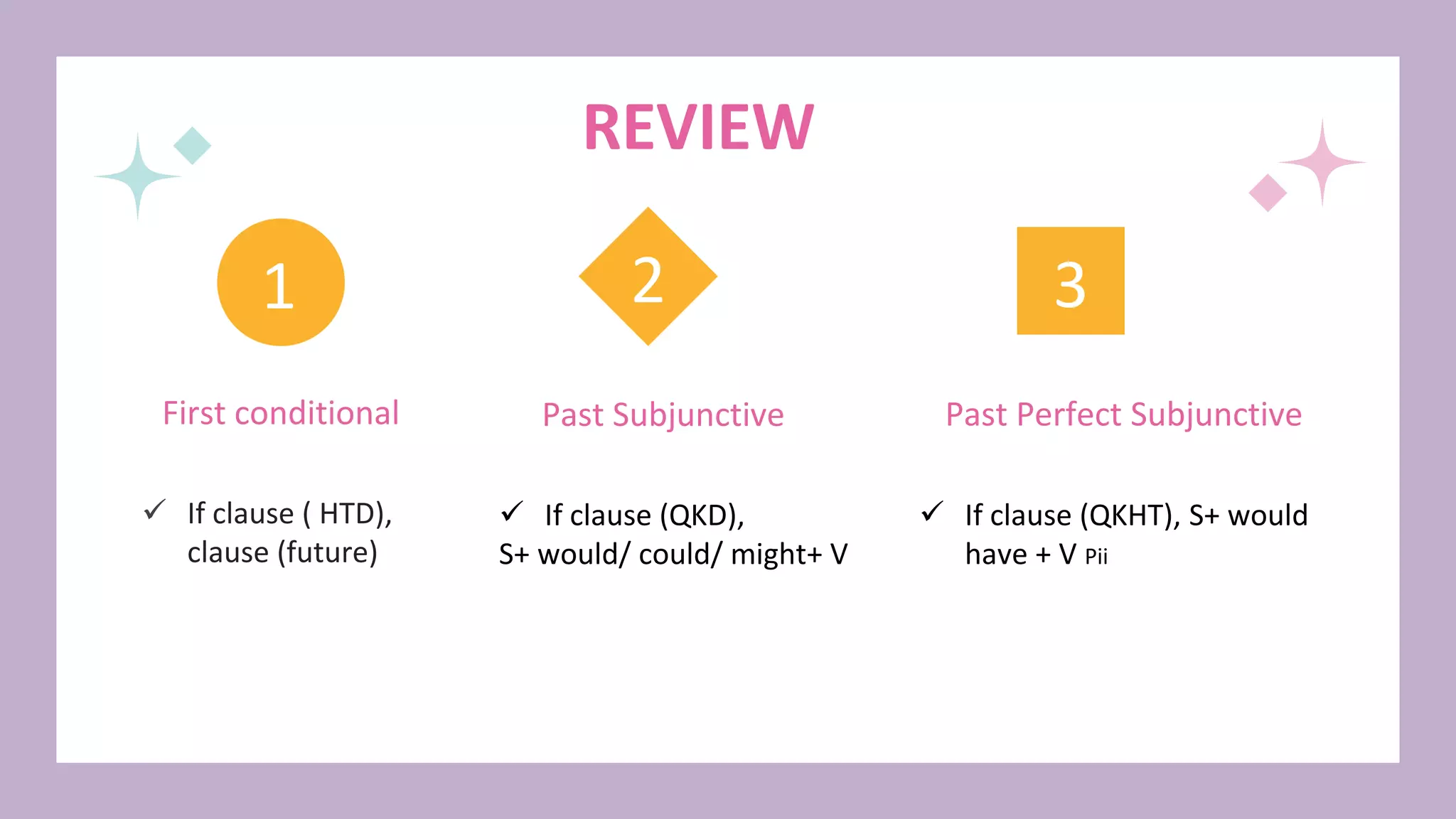 REVIEW

1

First conditional

✓ If clause ( HTD), clause (future)

2

Past Subjunctive

✓ If clause (QKD), S+ would/ could/ might+ V

3

Past Perfect Subjunctive

✓ If clause (QKHT), S+ would have + V Pii